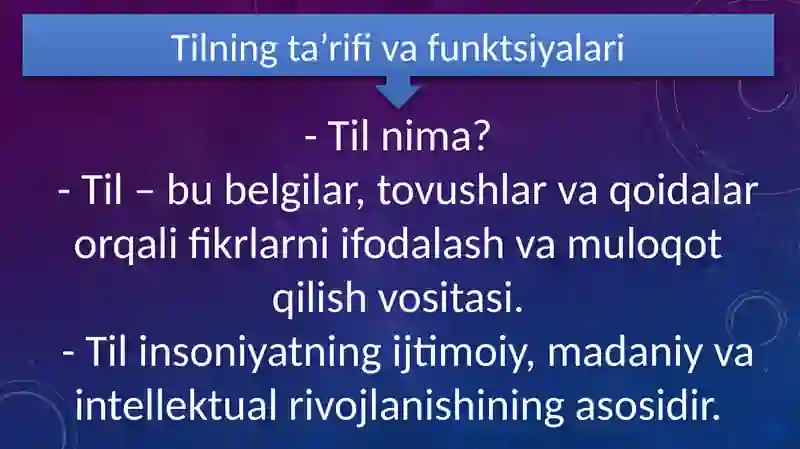 Tilning ta’rifi va funktsiyalari

- Til nima?
- Til – bu belgilar, tovushlar va qoidalar orqali fikrlarni ifodalash va muloqot qilish vositasi.
- Til insoniyatning ijtimoiy, madaniy va intellektual rivojlanishining asosidir.